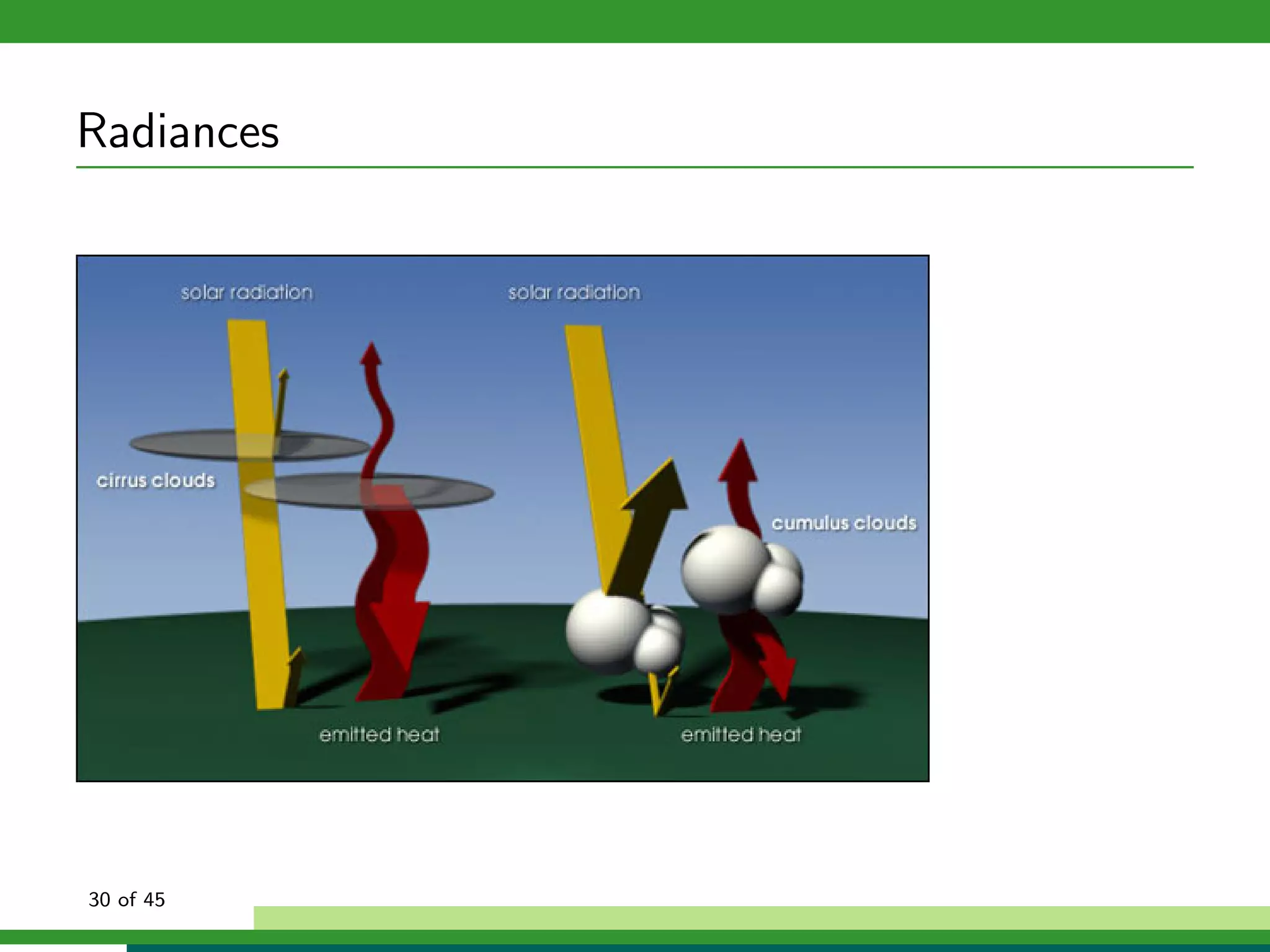 Radiances

solar radiation

solar radiation

cirrus clouds

cumulus clouds

emitted heat

emitted heat

30 of 45